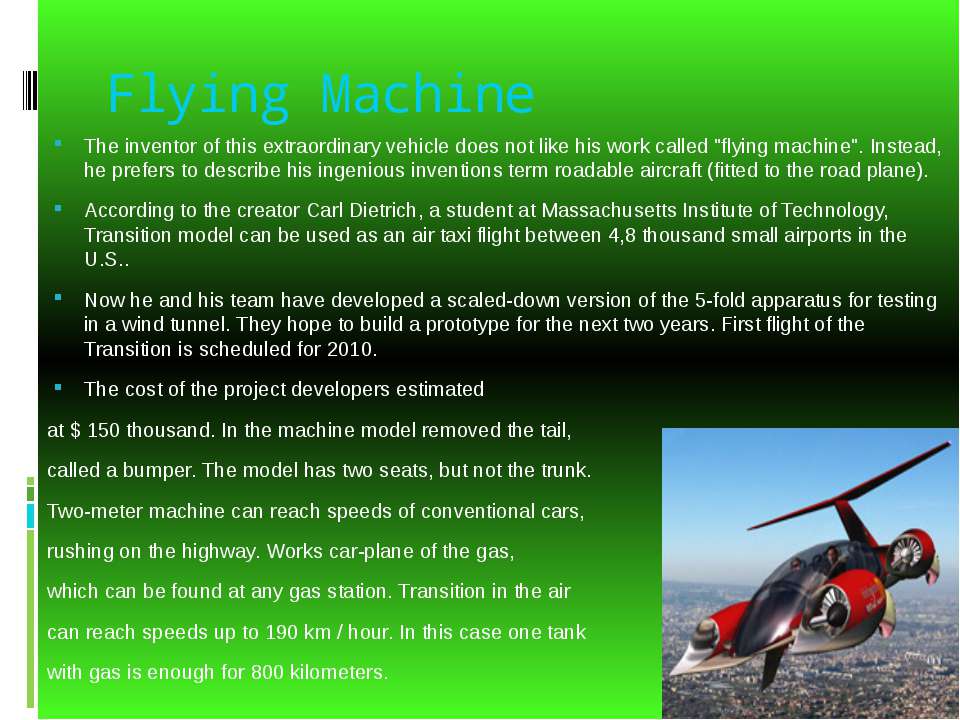 Flying Machine

The inventor of this extraordinary vehicle does not like his work called "flying machine". Instead, he prefers to describe his ingenious inventions term roadable aircraft (fitted to the road plane).

According to the creator Carl Dietrich, a student at Massachusetts Institute of Technology, Transition model can be used as an air taxi flight between 4,8 thousand small airports in the U.S..

Now he and his team have developed a scaled-down version of the 5-fold apparatus for testing in a wind tunnel. They hope to build a prototype for the next two years. First flight of the Transition is scheduled for 2010.

The cost of the project developers estimated

at $ 150 thousand. In the machine model removed the tail,

called a bumper. The model has two seats, but not the trunk.

Two-meter machine can reach speeds of conventional cars,

rushing on the highway. Works car-plane of the gas,

which can be found at any gas station. Transition in the air

can reach speeds up to 190 km / hour. In this case one tank

with gas is enough for 800 kilometers.